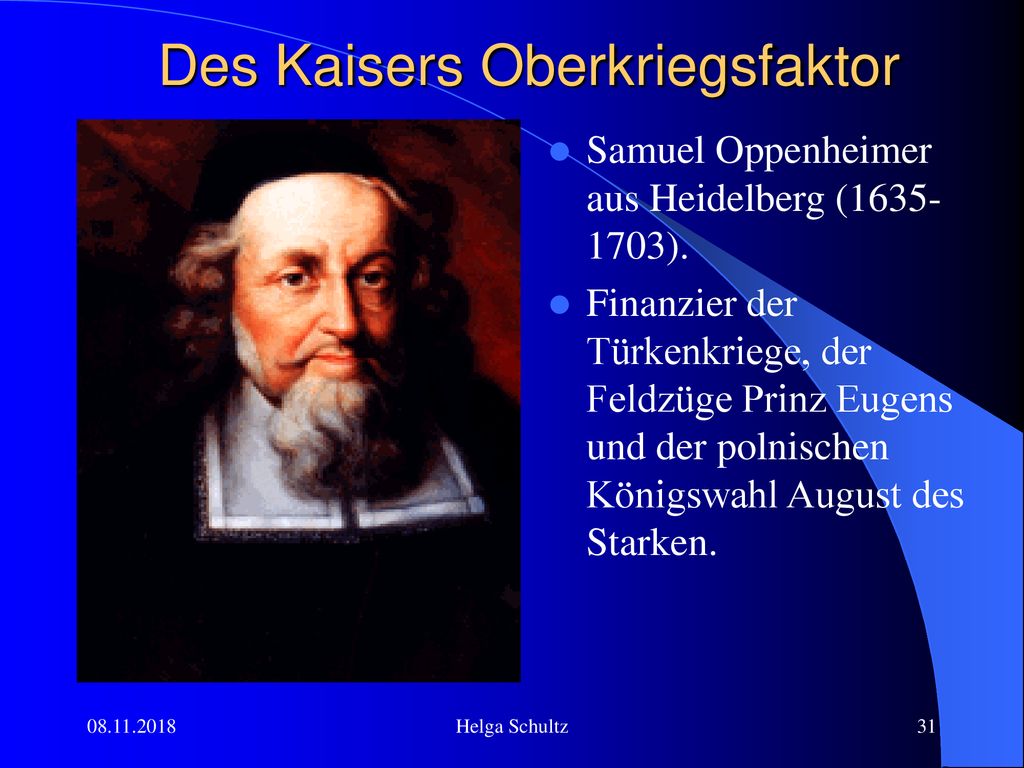 Des Kaisers Oberkriegsfaktor

Samuel Oppenheimer aus Heidelberg (1635-1703).

Finanzier der Türkenkriege, der Feldzüge Prinz Eugens und der polnischen Königswahl August des Starken.

08.11.2018

Helga Schultz

31